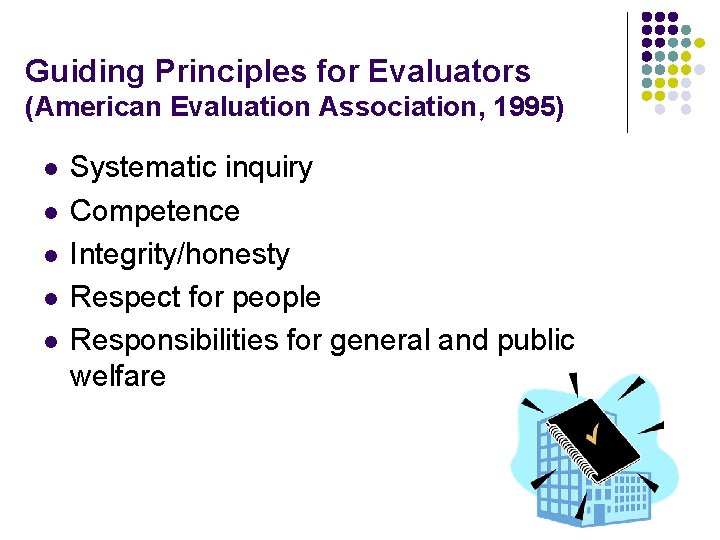 Guiding Principles for Evaluators
(American Evaluation Association, 1995)

- Systematic inquiry
- Competence
- Integrity/honesty
- Respect for people
- Responsibilities for general and public welfare